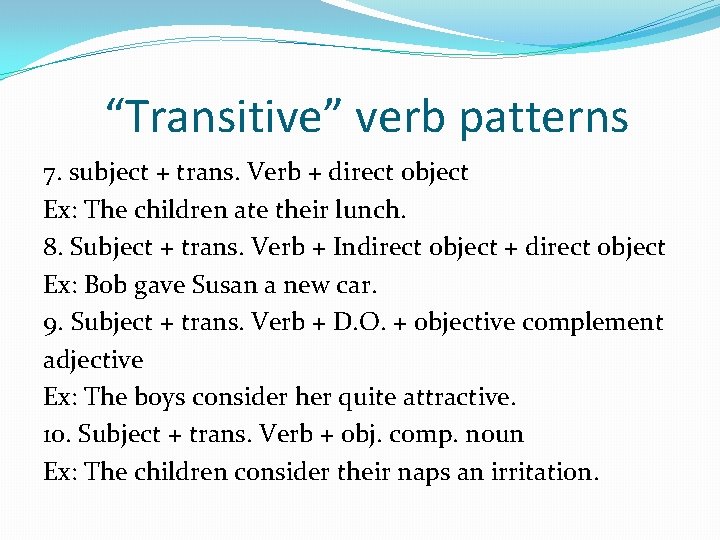 “Transitive” verb patterns

7. subject + trans. Verb + direct object
Ex: The children ate their lunch.
8. Subject + trans. Verb + Indirect object + direct object
Ex: Bob gave Susan a new car.
9. Subject + trans. Verb + D.O. + objective complement adjective
Ex: The boys consider her quite attractive.
10. Subject + trans. Verb + obj. comp. noun
Ex: The children consider their naps an irritation.